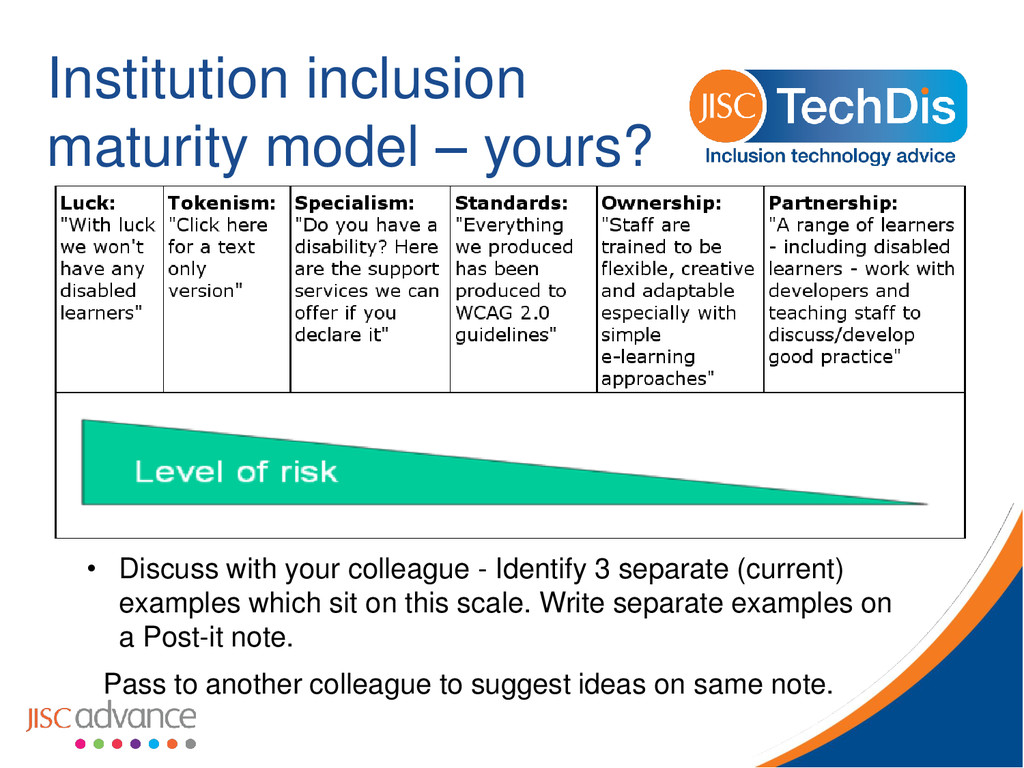 Institution inclusion maturity model – yours?

JISC TechDis
Inclusion technology advice

| Luck: "With luck we won't have any disabled learners" | Tokenism: "Click here for a text only version" | Specialism: "Do you have a disability? Here are the support services we can offer if you declare it" | Standards: "Everything we produced has been produced to WCAG 2.0 guidelines" | Ownership: "Staff are trained to be flexible, creative and adaptable especially with simple e-learning approaches" | Partnership: "A range of learners - including disabled learners - work with developers and teaching staff to discuss/develop good practice" |
|---|---|---|---|---|---|

Level of risk

• Discuss with your colleague - Identify 3 separate (current) examples which sit on this scale. Write separate examples on a Post-it note.

Pass to another colleague to suggest ideas on same note.

JISC advance